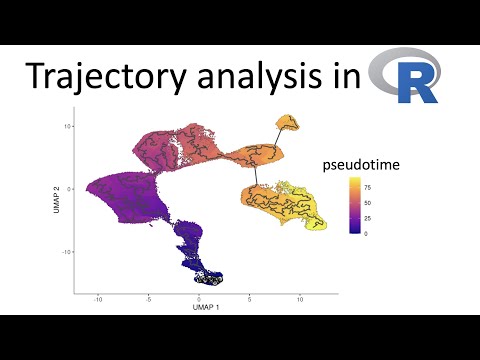 Trajectory analysis in R

UMAP 2

10

0

-10

-10

-5

0

5

10

UMAP 1

pseudotime

75

50

25

0